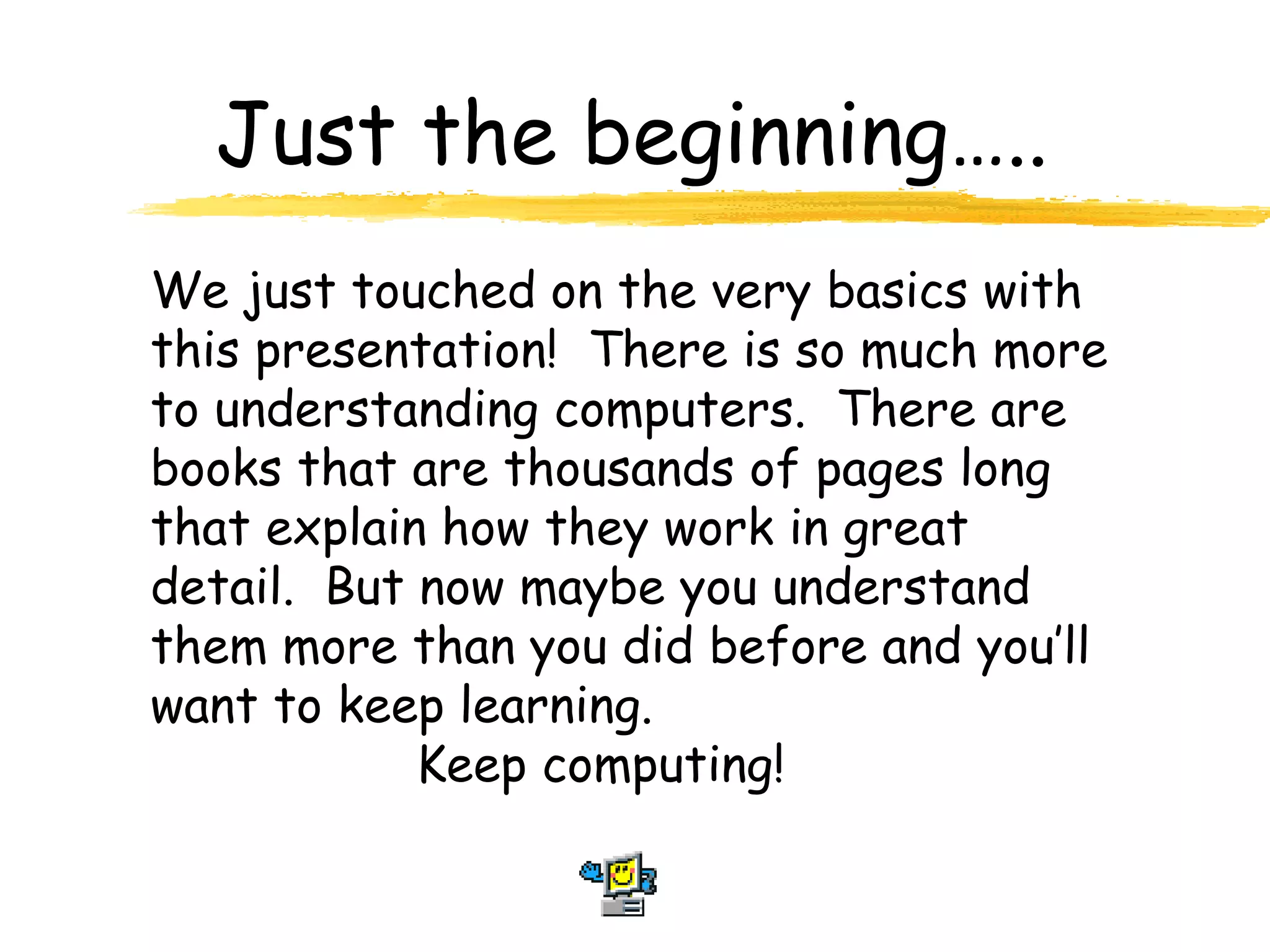 Just the beginning.....

We just touched on the very basics with this presentation! There is so much more to understanding computers. There are books that are thousands of pages long that explain how they work in great detail. But now maybe you understand them more than you did before and you'll want to keep learning.

Keep computing!